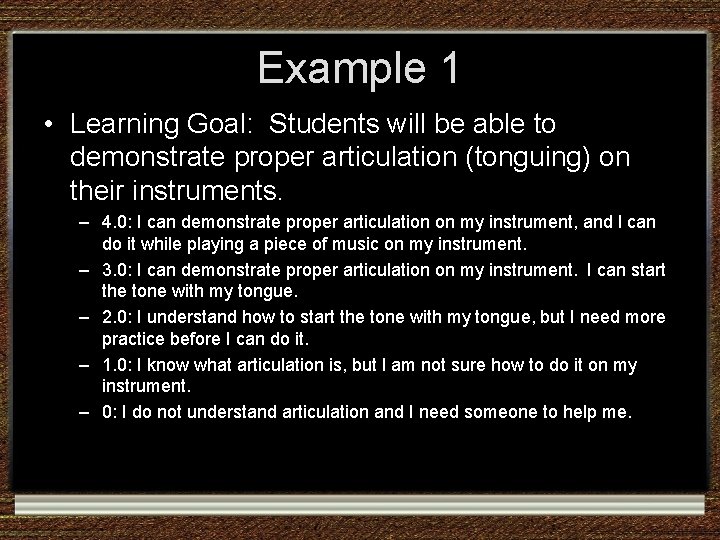 Example 1

• Learning Goal: Students will be able to demonstrate proper articulation (tonguing) on their instruments.

– 4.0: I can demonstrate proper articulation on my instrument, and I can do it while playing a piece of music on my instrument.

– 3.0: I can demonstrate proper articulation on my instrument. I can start the tone with my tongue.

– 2.0: I understand how to start the tone with my tongue, but I need more practice before I can do it.

– 1.0: I know what articulation is, but I am not sure how to do it on my instrument.

– 0: I do not understand articulation and I need someone to help me.